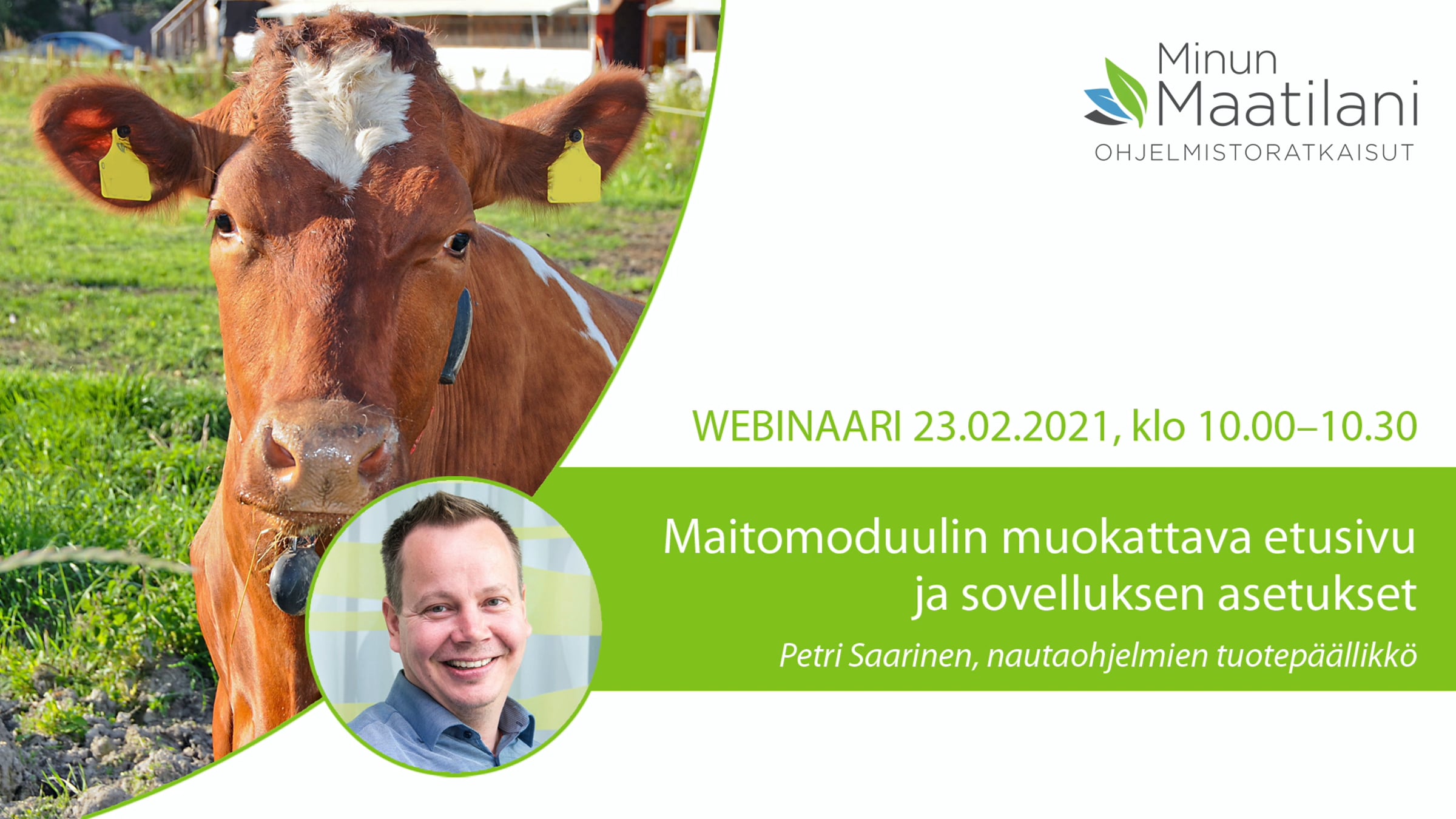 Minun Maatilani
OHJELMISTORATKAISUT

WEBINAARI 23.02.2021, klo 10.00–10.30

Maitomoduulin muokattava etusivu ja sovelluksen asetukset

Petri Saarinen, nautaohjelmien tuotepäällikkö